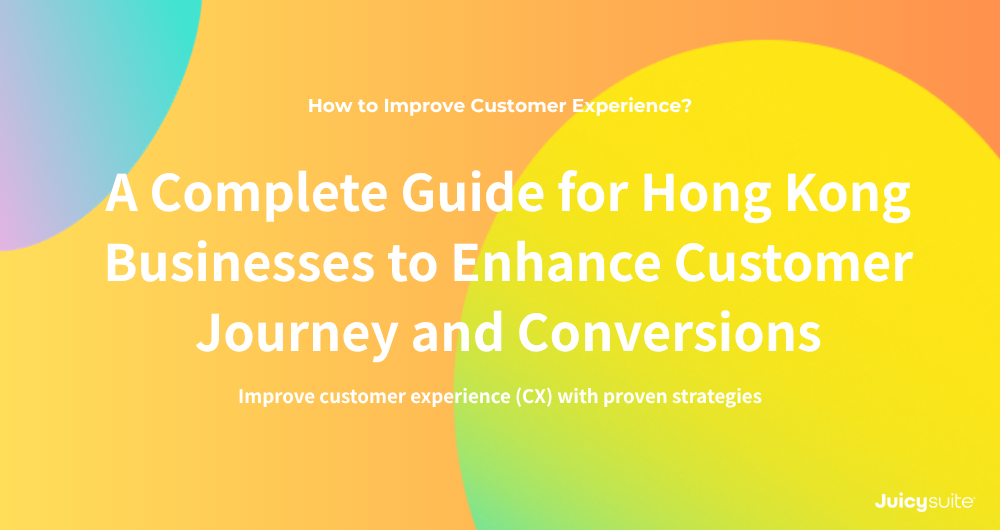 How to Improve Customer Experience?

A Complete Guide for Hong Kong Businesses to Enhance Customer Journey and Conversions

Improve customer experience (CX) with proven strategies

Juicysuite